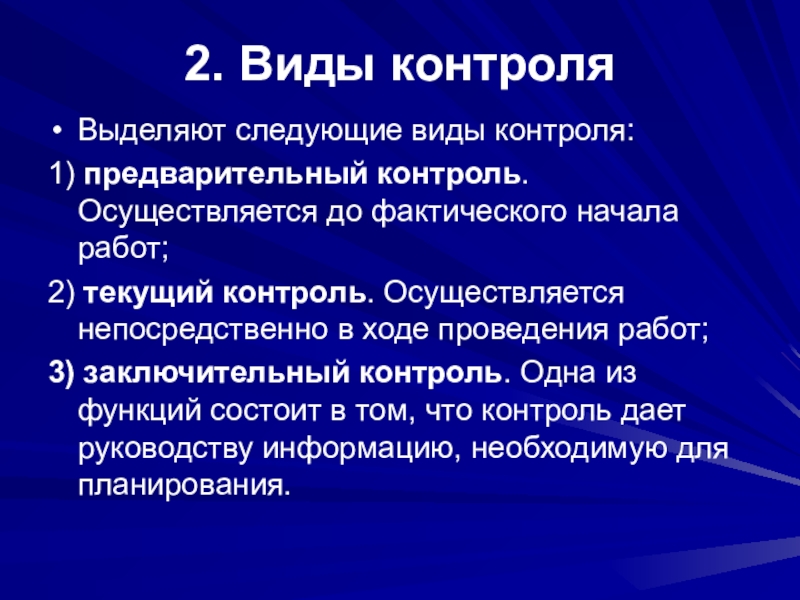 2. Виды контроля

• Выделяют следующие виды контроля:

1) предварительный контроль. Осуществляется до фактического начала работ;

2) текущий контроль. Осуществляется непосредственно в ходе проведения работ;

3) заключительный контроль. Одна из функций состоит в том, что контроль дает руководству информацию, необходимую для планирования.